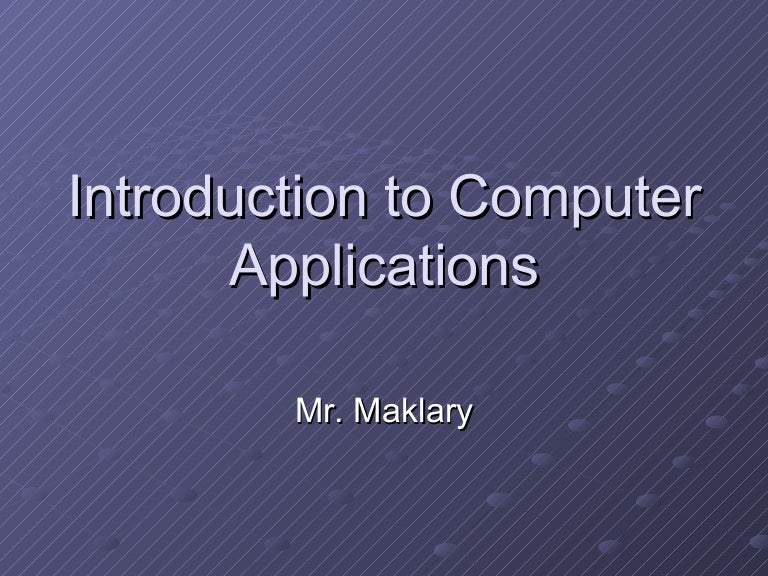 Introduction to Computer Applications

Mr. Maklary